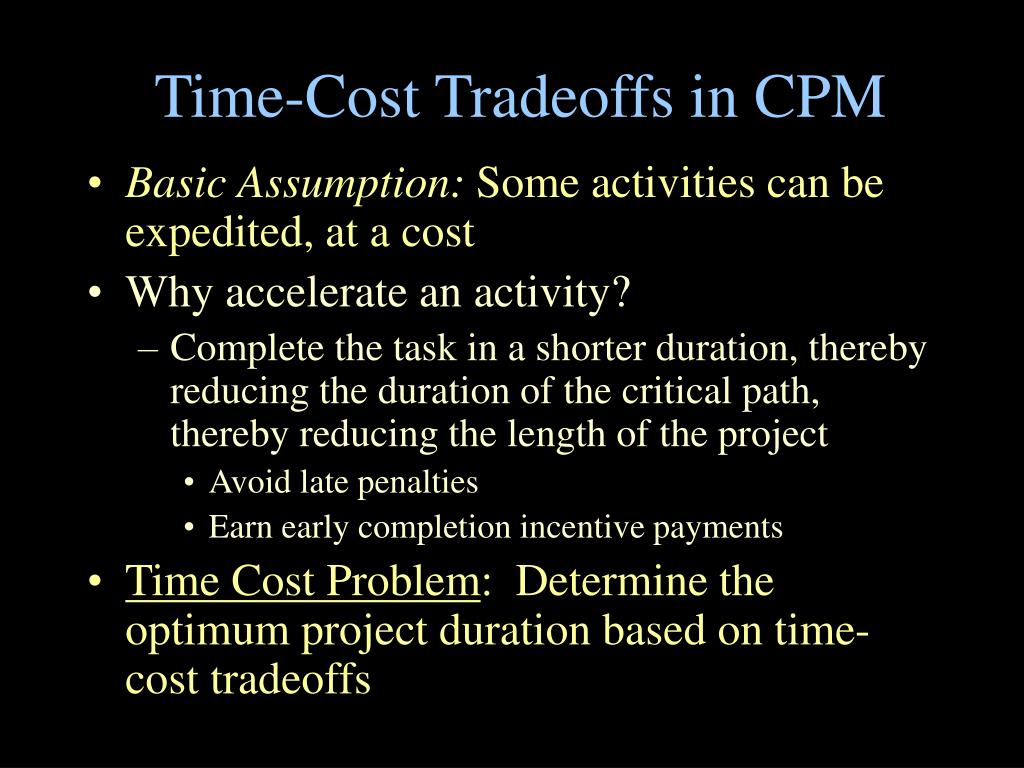 Time-Cost Tradeoffs in CPM

• Basic Assumption: Some activities can be expedited, at a cost
• Why accelerate an activity?
– Complete the task in a shorter duration, thereby reducing the duration of the critical path, thereby reducing the length of the project
• Avoid late penalties
• Earn early completion incentive payments
• Time Cost Problem: Determine the optimum project duration based on time-cost tradeoffs